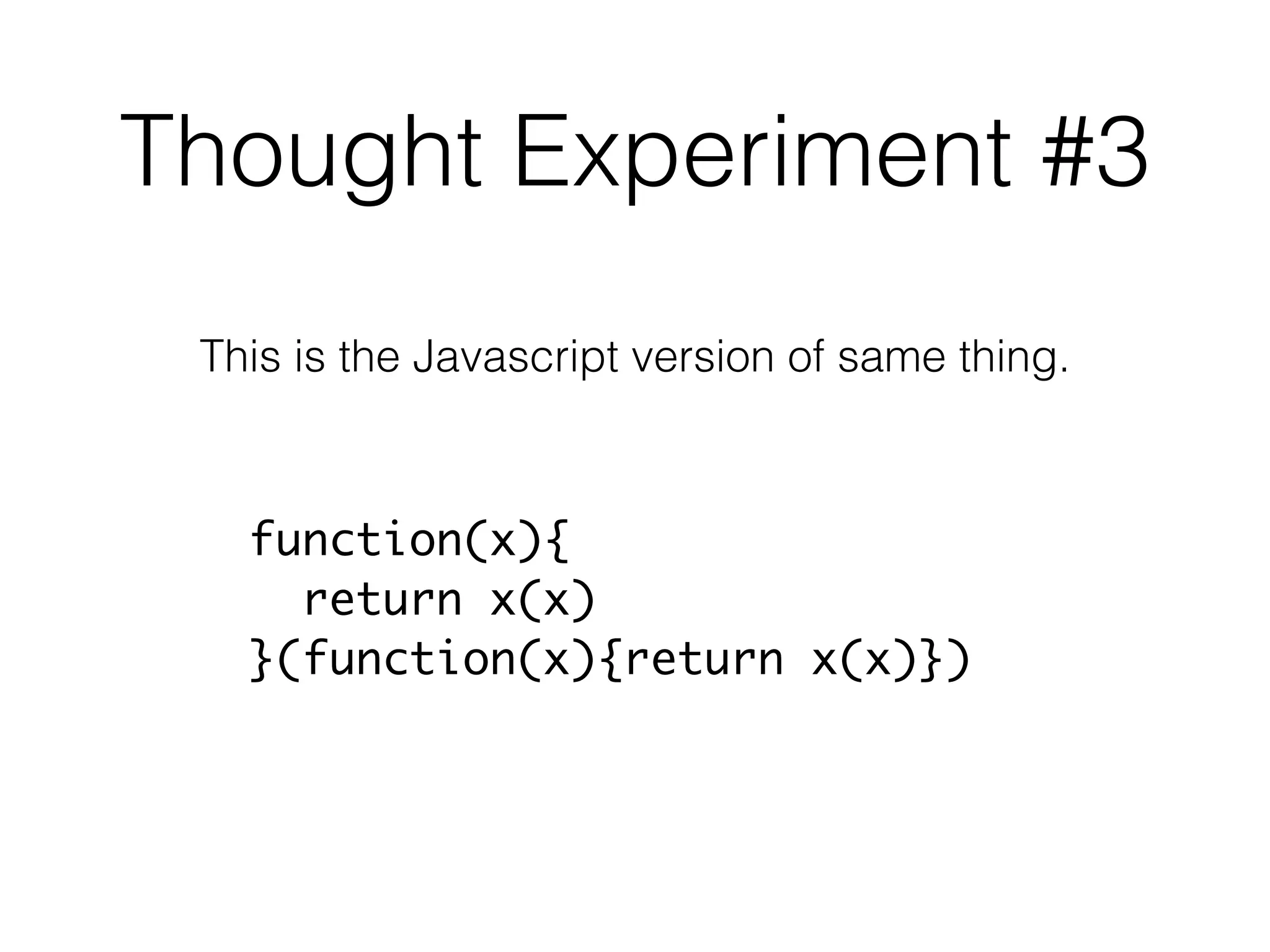 Thought Experiment #3

This is the Javascript version of same thing.

function(x){
  return x(x)
}(function(x){return x(x)})